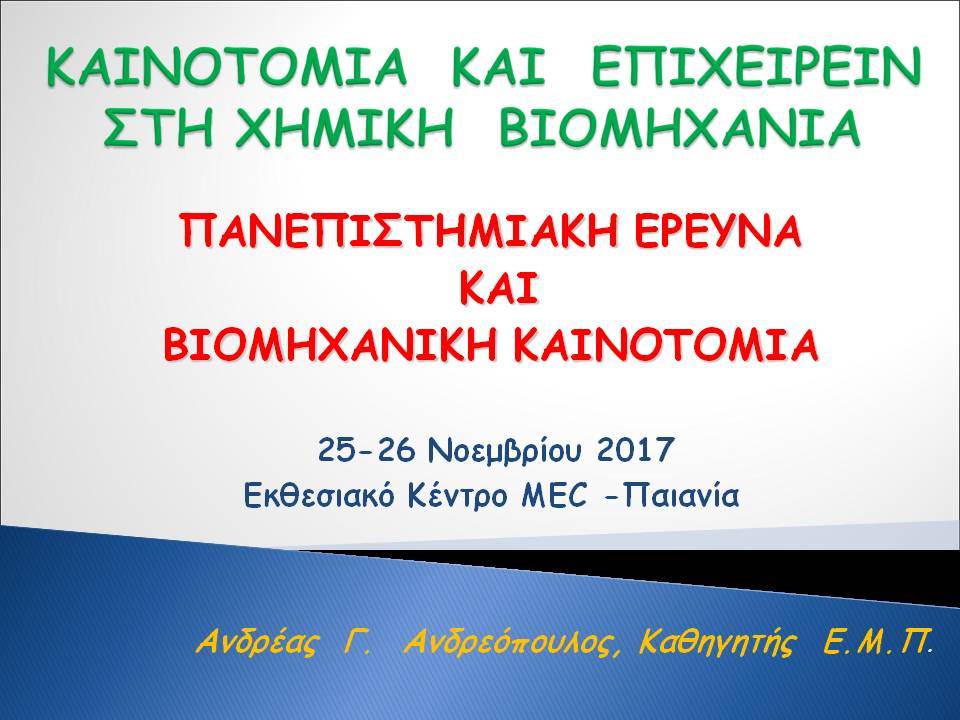 ΚΑΙΝΟΤΟΜΙΑ ΚΑΙ ΕΠΙΧΕΙΡΕΙΝ ΣΤΗ ΧΗΜΙΚΗ ΒΙΟΜΗΧΑΝΙΑ

ΠΑΝΕΠΙΣΤΗΜΙΑΚΗ ΕΡΕΥΝΑ
ΚΑΙ
ΒΙΟΜΗΧΑΝΙΚΗ ΚΑΙΝΟΤΟΜΙΑ

25-26 Νοεμβρίου 2017
Εκθεσιακό Κέντρο MEC -Παιανία

Ανδρέας Γ. Ανδρεόπουλος, Καθηγητής Ε.Μ.Π.